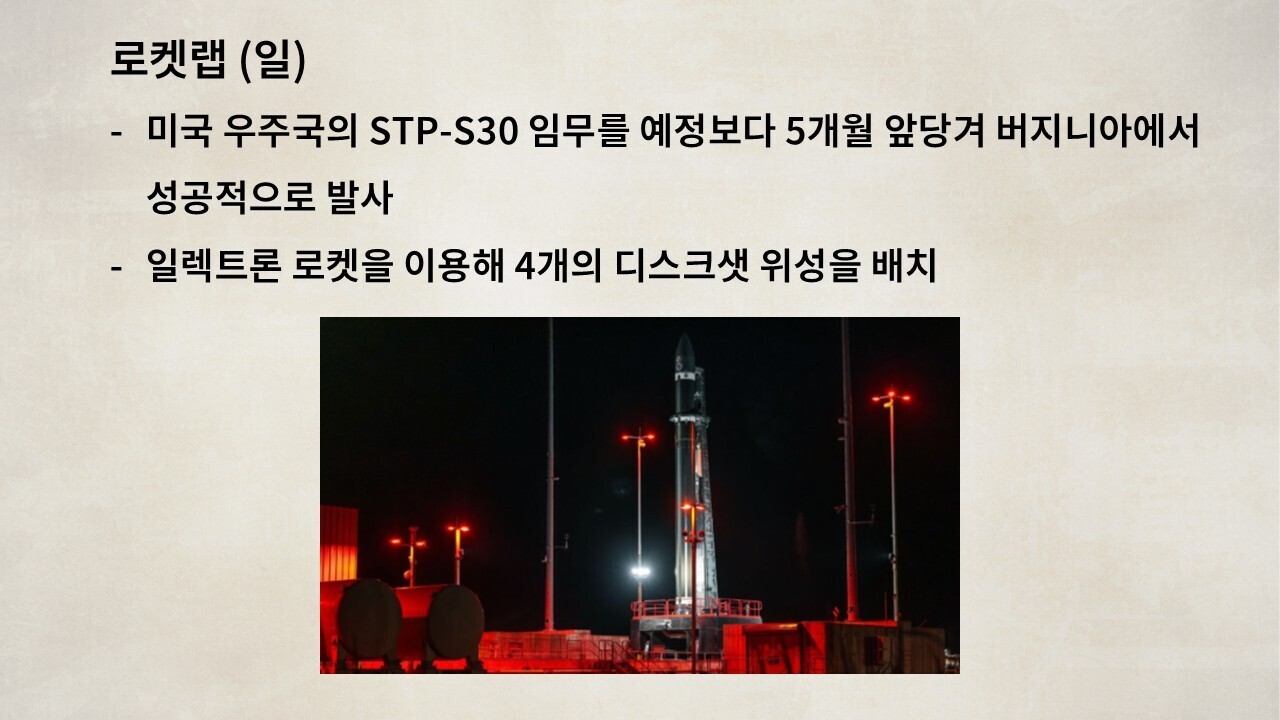 로켓랩 (일)

- 미국 우주국의 STP-S30 임무를 예정보다 5개월 앞당겨 버지니아에서 성공적으로 발사

- 일렉트론 로켓을 이용해 4개의 디스크샛 위성을 배치